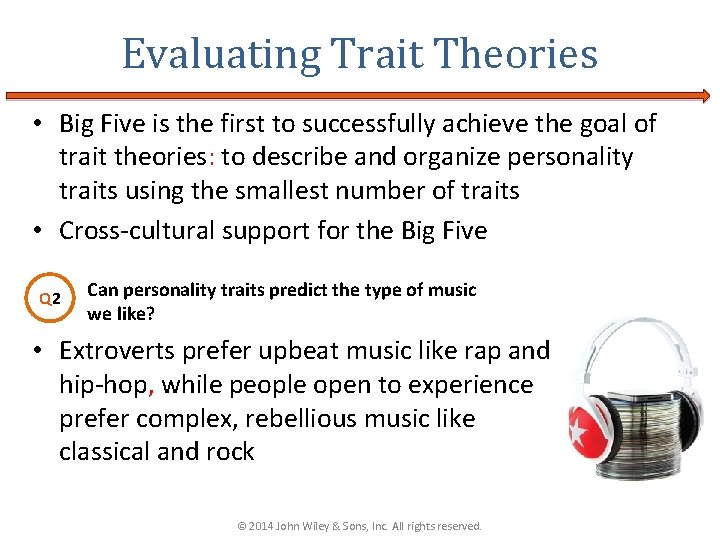 Evaluating Trait Theories

• Big Five is the first to successfully achieve the goal of trait theories: to describe and organize personality traits using the smallest number of traits

• Cross-cultural support for the Big Five

Q2 Can personality traits predict the type of music we like?

• Extroverts prefer upbeat music like rap and hip-hop, while people open to experience prefer complex, rebellious music like classical and rock

© 2014 John Wiley & Sons, Inc. All rights reserved.